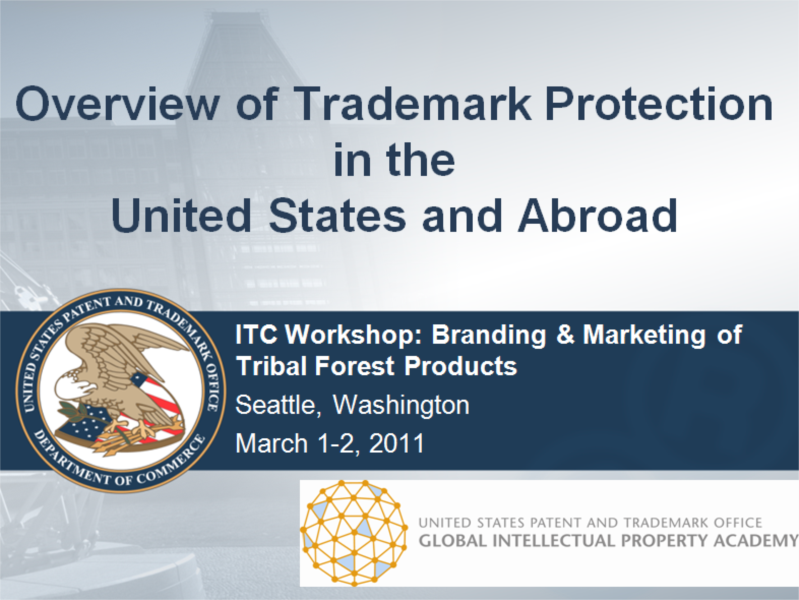 Overview of Trademark Protection in the United States and Abroad

UNITED STATES PATENT AND TRADEMARK OFFICE DEPARTMENT OF COMMERCE

ITC Workshop: Branding & Marketing of Tribal Forest Products
Seattle, Washington
March 1-2, 2011

UNITED STATES PATENT AND TRADEMARK OFFICE
GLOBAL INTELLECTUAL PROPERTY ACADEMY